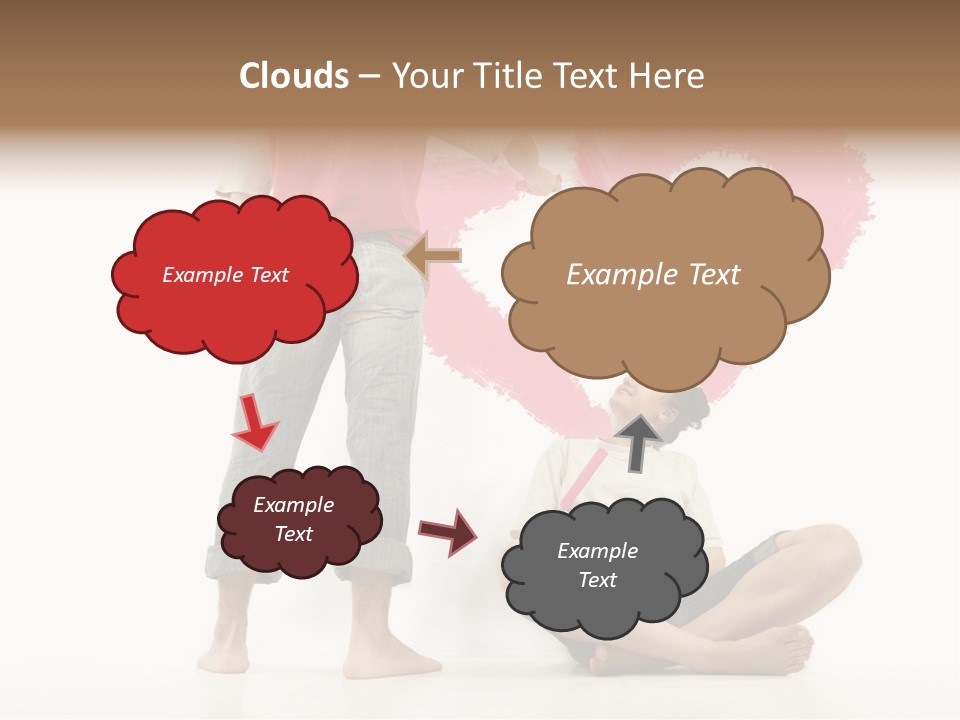 Clouds – Your Title Text Here

Example Text

Example Text

Example Text

Example Text